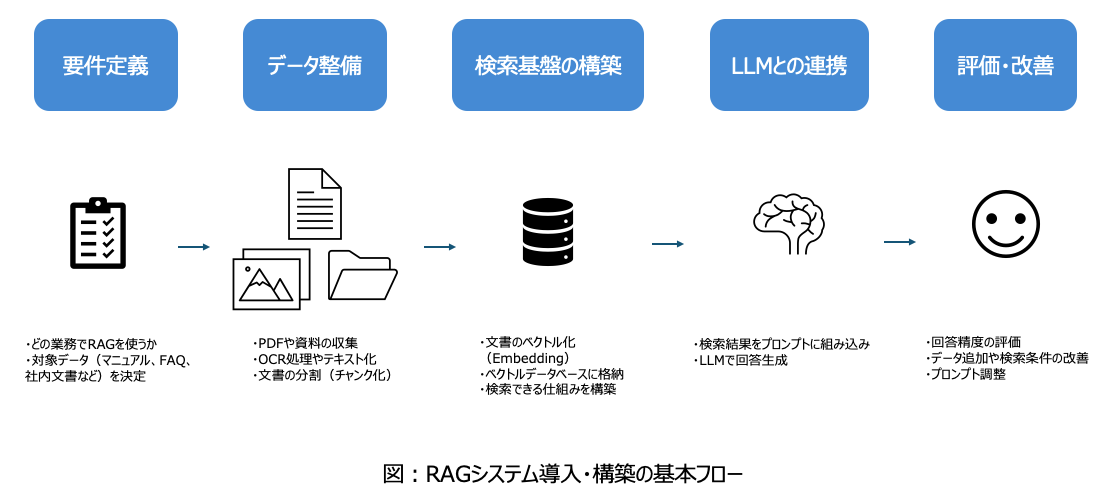 要件定義

データ整備

検索基盤の構築

LLMとの連携

評価・改善

・どの業務でRAGを使うか
・対象データ（マニュアル、FAQ、社内文書など）を決定

・PDFや資料の収集
・OCR処理やテキスト化
・文書の分割（チャンク化）

・文書のベクトル化（Embedding）
・ベクトルデータベースに格納
・検索できる仕組みを構築

・検索結果をプロンプトに組み込み
・LLMで回答生成

・回答精度の評価
・データ追加や検索条件の改善
・プロンプト調整

図：RAGシステム導入・構築の基本フロー